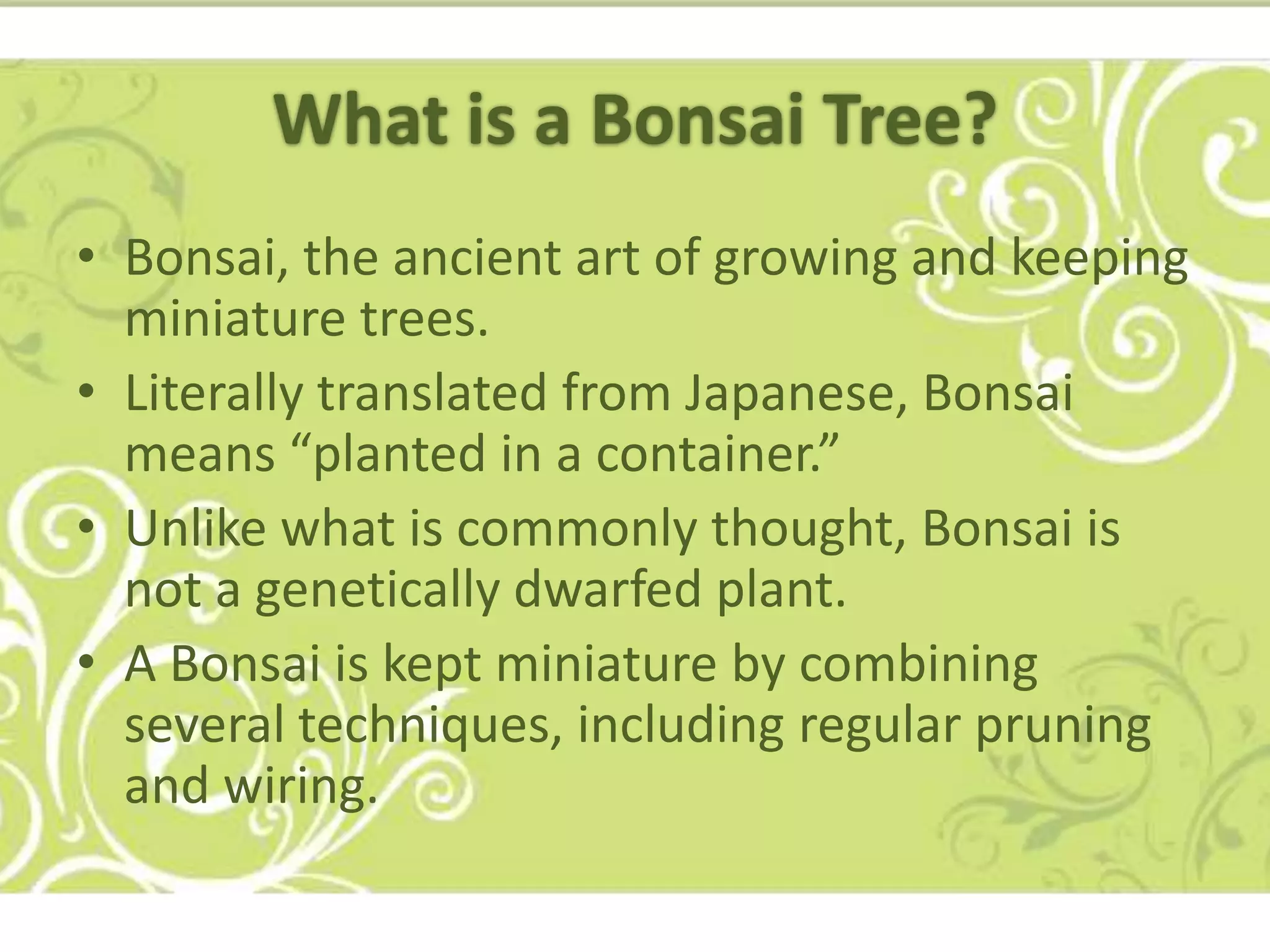 What is a Bonsai Tree?

• Bonsai, the ancient art of growing and keeping miniature trees.
• Literally translated from Japanese, Bonsai means “planted in a container.”
• Unlike what is commonly thought, Bonsai is not a genetically dwarfed plant.
• A Bonsai is kept miniature by combining several techniques, including regular pruning and wiring.